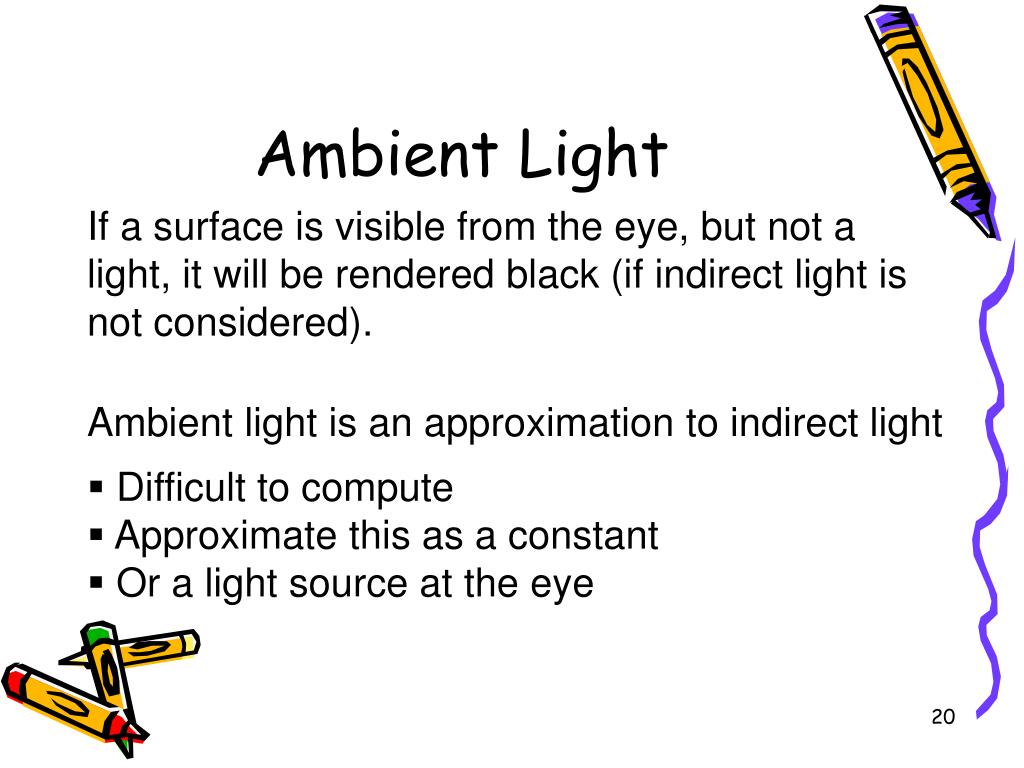 Ambient Light

If a surface is visible from the eye, but not a light, it will be rendered black (if indirect light is not considered).

Ambient light is an approximation to indirect light

▪ Difficult to compute
▪ Approximate this as a constant
▪ Or a light source at the eye

20